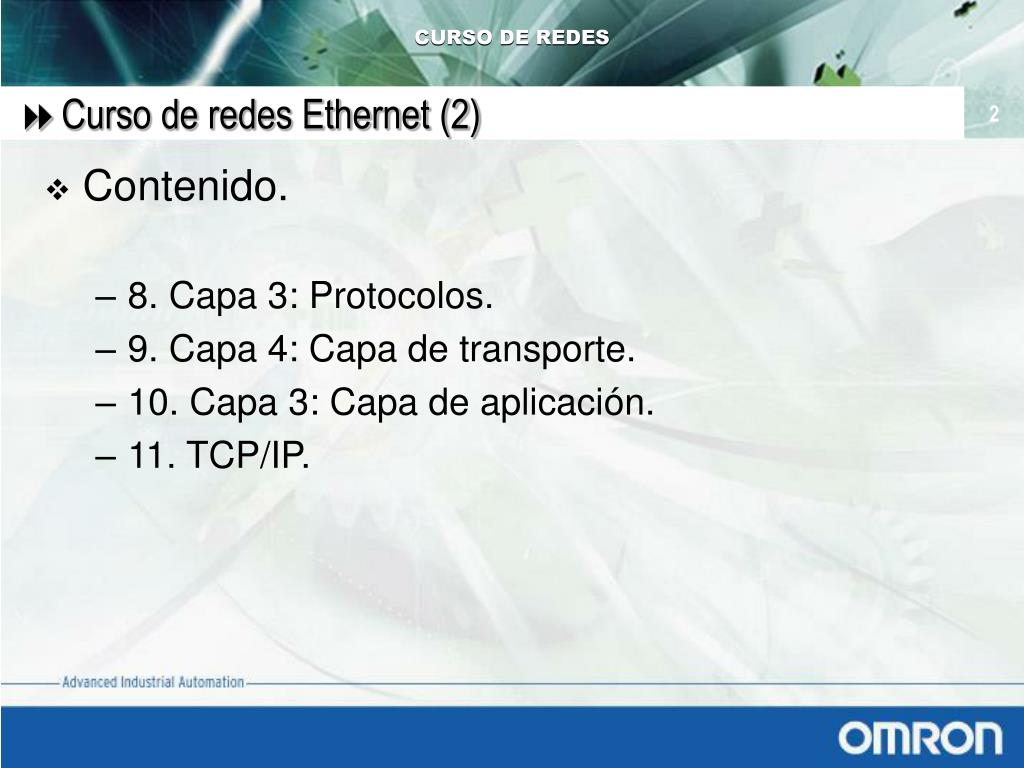 CURSO DE REDES

Curso de redes Ethernet (2)

2

Contenido.

– 8. Capa 3: Protocolos.
– 9. Capa 4: Capa de transporte.
– 10. Capa 3: Capa de aplicación.
– 11. TCP/IP.

Advanced Industrial Automation

OMRON